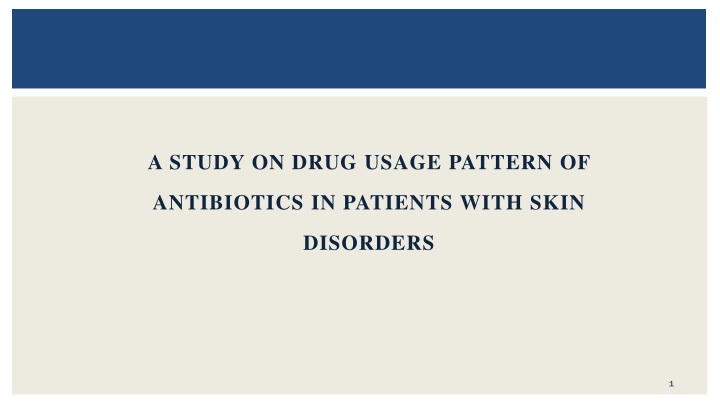 A STUDY ON DRUG USAGE PATTERN OF ANTIBIOTICS IN PATIENTS WITH SKIN DISORDERS

1